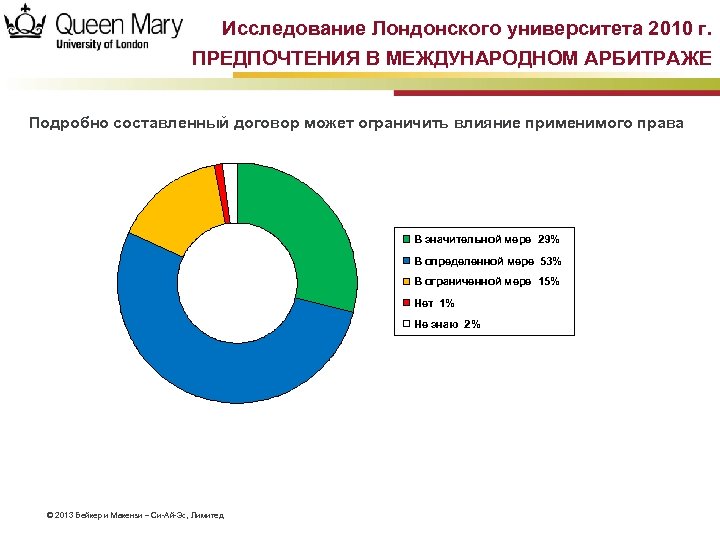 Queen Mary
University of London

Исследование Лондонского университета 2010 г.
ПРЕДПОЧТЕНИЯ В МЕЖДУНАРОДНОМ АРБИТРАЖЕ

Подробно составленный договор может ограничить влияние применимого права

В значительной мере 29%
В определенной мере 53%
В ограниченной мере 15%
Нет 1%
Не знаю 2%

© 2013 Бейкер и Макензи – Си-Ай-Эс, Лимитед